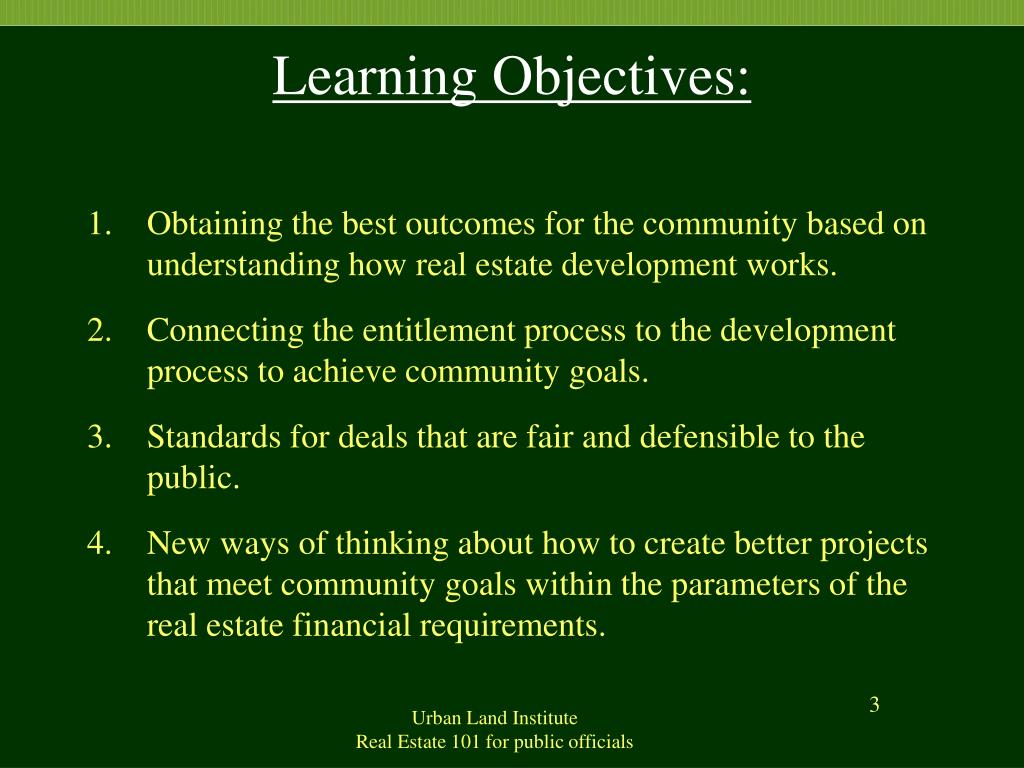 Learning Objectives:

1. Obtaining the best outcomes for the community based on understanding how real estate development works.

2. Connecting the entitlement process to the development process to achieve community goals.

3. Standards for deals that are fair and defensible to the public.

4. New ways of thinking about how to create better projects that meet community goals within the parameters of the real estate financial requirements.

3

Urban Land Institute
Real Estate 101 for public officials